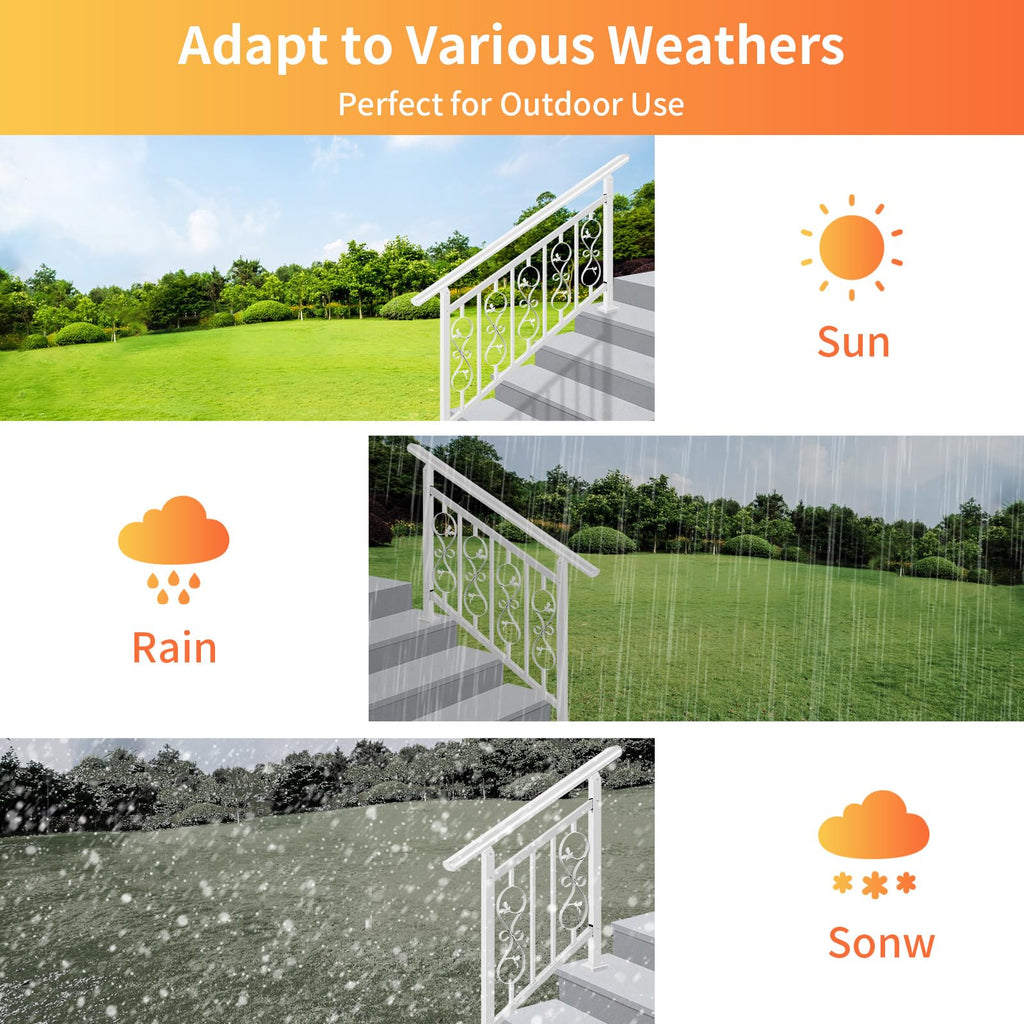 Adapt to Various Weathers
Perfect for Outdoor Use

Sun

Rain

Sonw